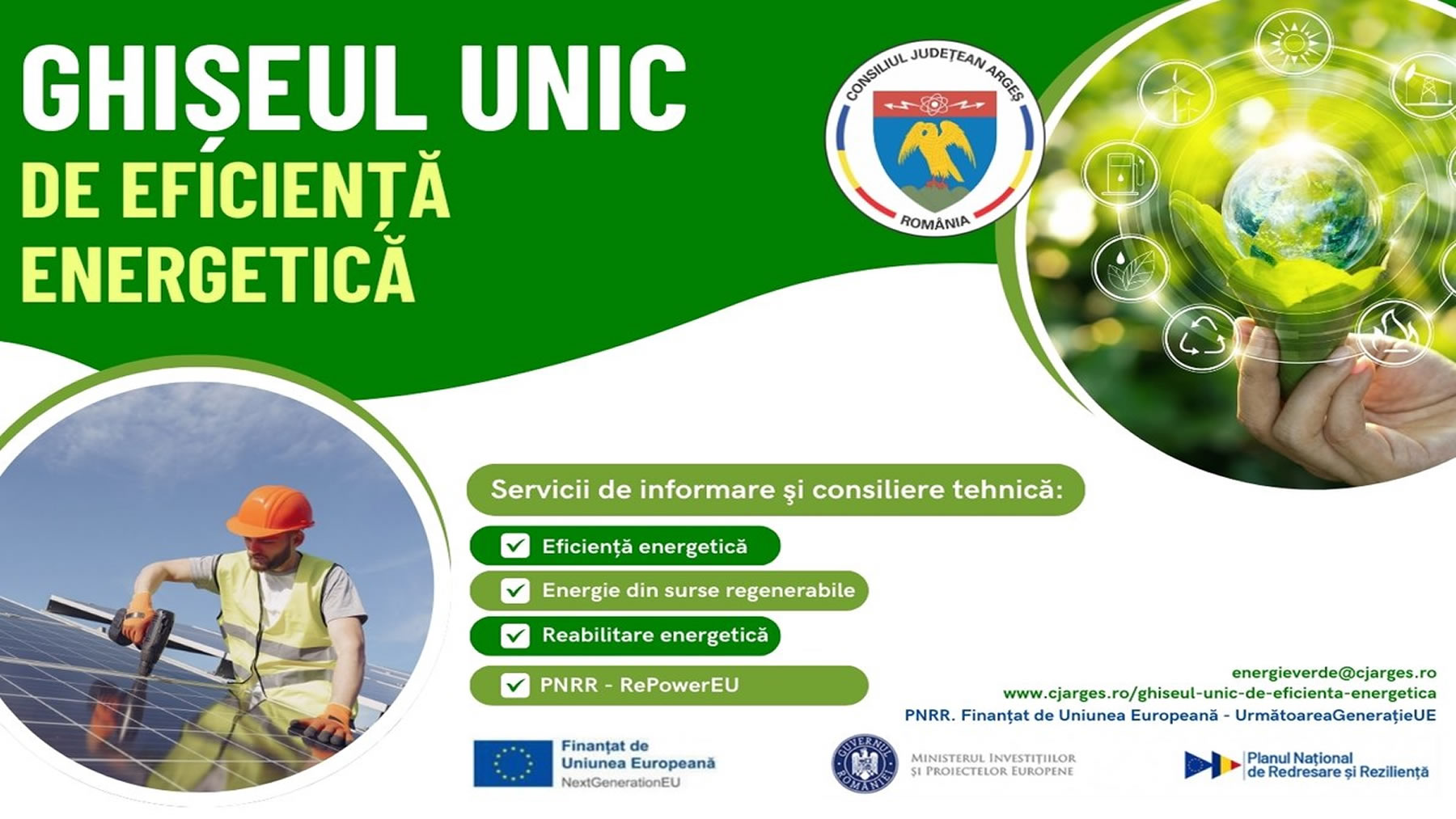 GHIȘEUL UNIC
DE EFÍCIENȚĂ
ENERGETICĂ

CONSILIUL JUDEȚEAN ARGEȘ
ROMÂNIA

Servicii de informare şi consiliere tehnică:

Eficiență energetică
Energie din surse regenerabile
Reabilitare energetică
PNRR - RePowerEU

energieverde@cjarges.ro
www.cjarges.ro/ghiseul-unic-de-eficienta-energetica
PNRR. Finanțat de Uniunea Europeană - UrmătoareaGenerațieUE

Finanțat de Uniunea Europeană NextGenerationEU

GUVERNUL ROMÂNIEI
MINISTERUL INVESTIȚIILOR ȘI PROIECTELOR EUROPENE

Planul Național de Redresare și Reziliență